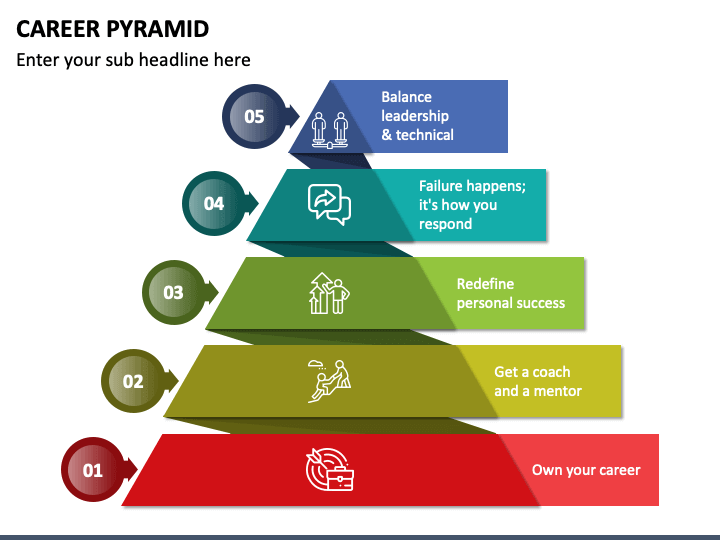 CAREER PYRAMID

Enter your sub headline here

05

Balance leadership & technical

04

Failure happens; it's how you respond

03

Redefine personal success

02

Get a coach and a mentor

01

Own your career